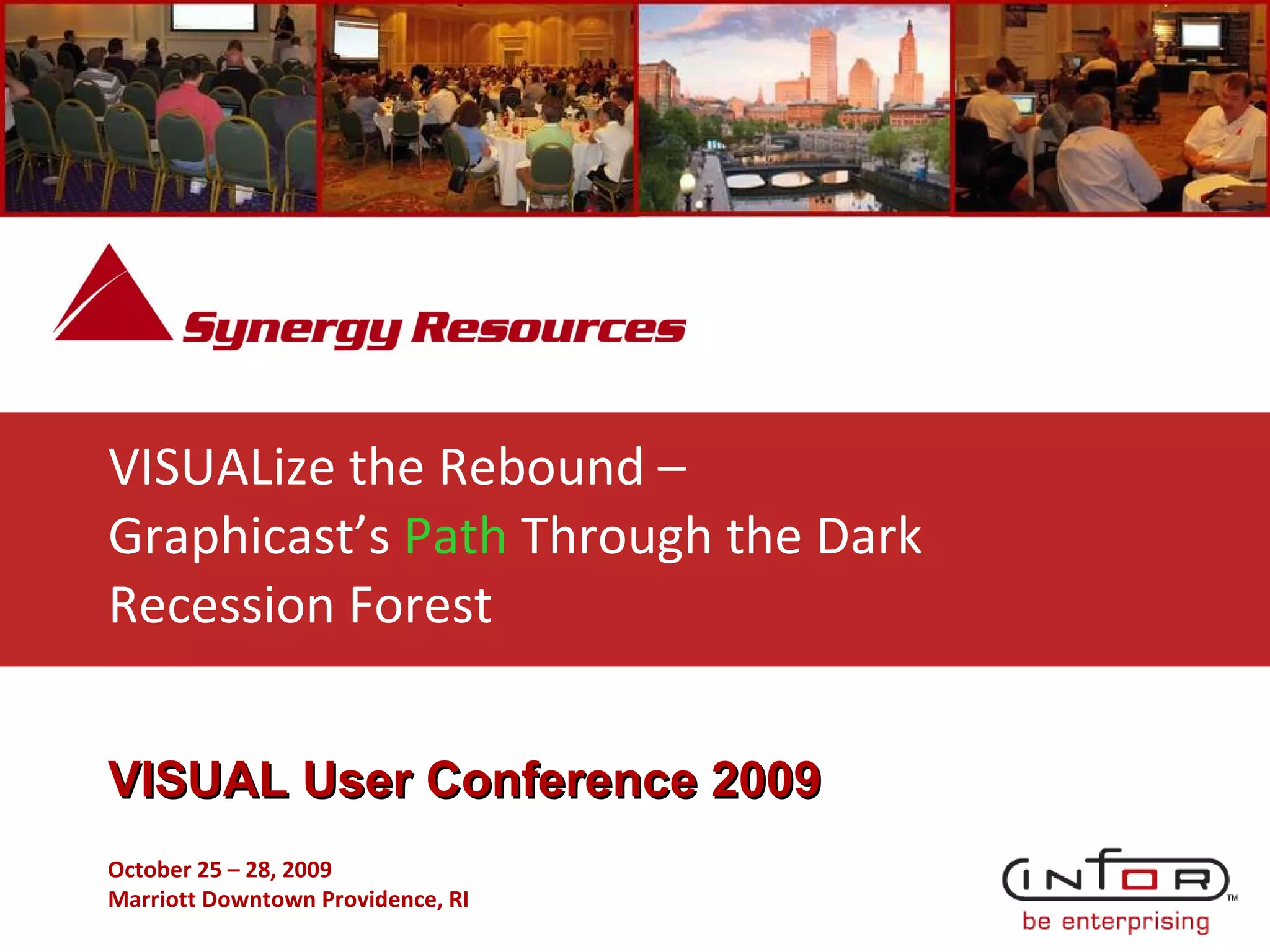 Synergy Resources

VISUALize the Rebound – Graphicast's Path Through the Dark Recession Forest

VISUAL User Conference 2009

October 25 – 28, 2009
Marriott Downtown Providence, RI

INFOR™
be enterprising